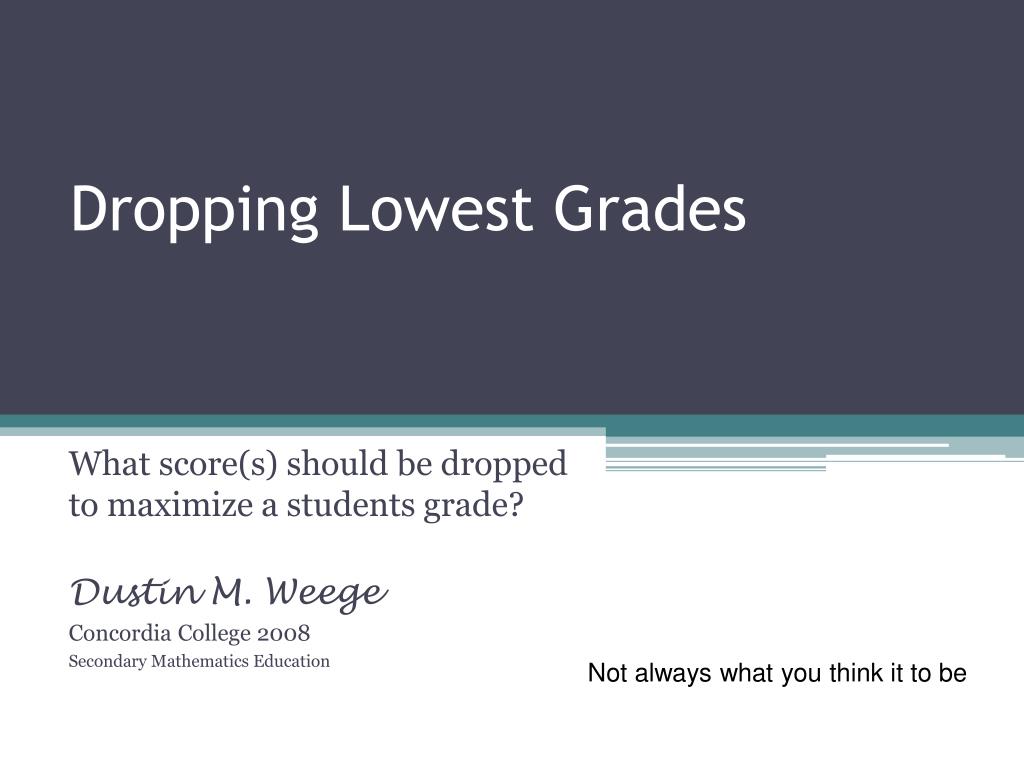 Dropping Lowest Grades

What score(s) should be dropped to maximize a students grade?

Dustin M. Weege

Concordia College 2008

Secondary Mathematics Education

Not always what you think it to be